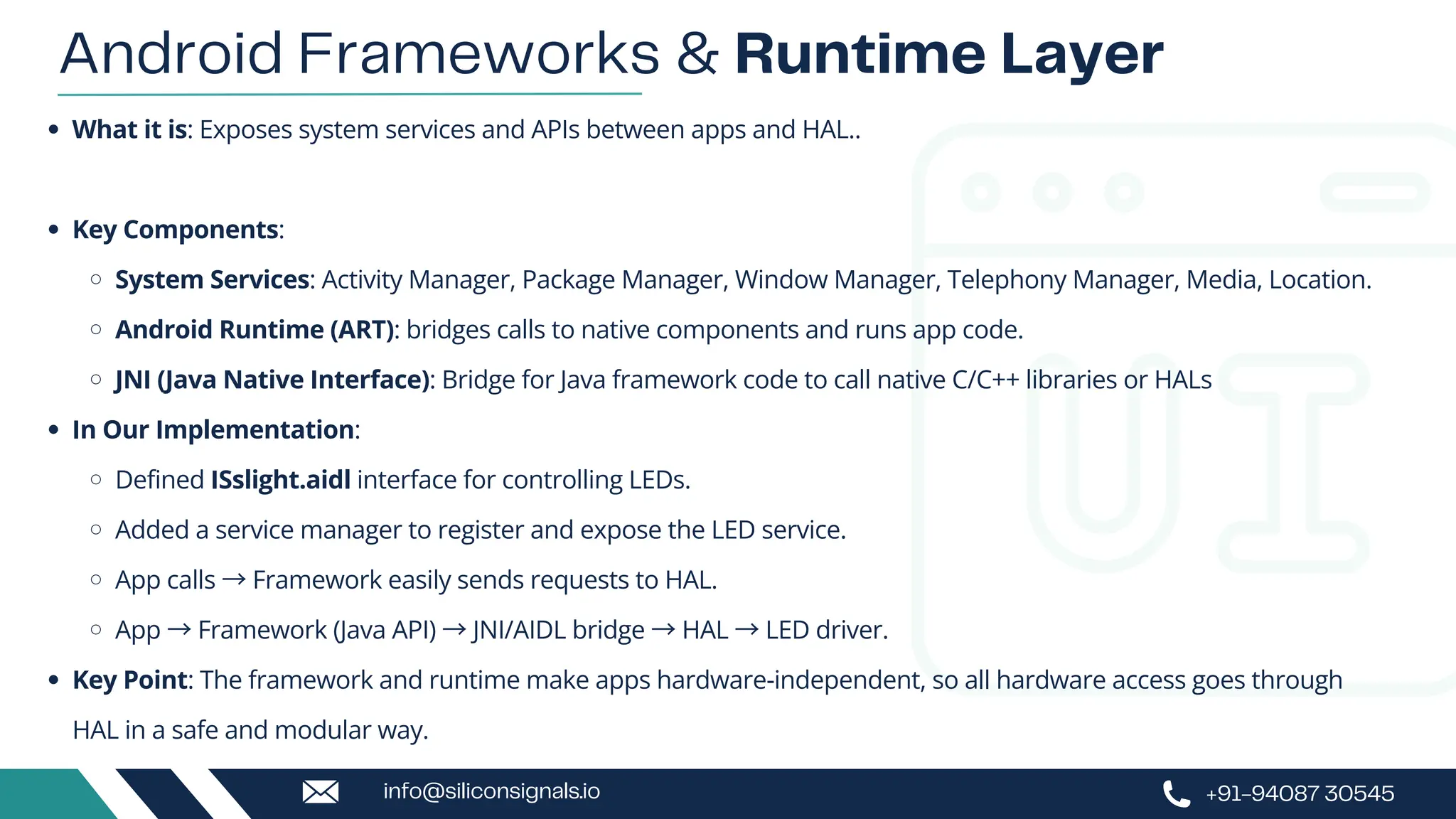 Android Frameworks & Runtime Layer

- What it is: Exposes system services and APIs between apps and HAL..

- Key Components:
  - System Services: Activity Manager, Package Manager, Window Manager, Telephony Manager, Media, Location.
  - Android Runtime (ART): bridges calls to native components and runs app code.
  - JNI (Java Native Interface): Bridge for Java framework code to call native C/C++ libraries or HALs
- In Our Implementation:
  - Defined ISslight.aidl interface for controlling LEDs.
  - Added a service manager to register and expose the LED service.
  - App calls → Framework easily sends requests to HAL.
  - App → Framework (Java API) → JNI/AIDL bridge → HAL → LED driver.
- Key Point: The framework and runtime make apps hardware-independent, so all hardware access goes through HAL in a safe and modular way.

info@siliconsignals.io

+91-94087 30545